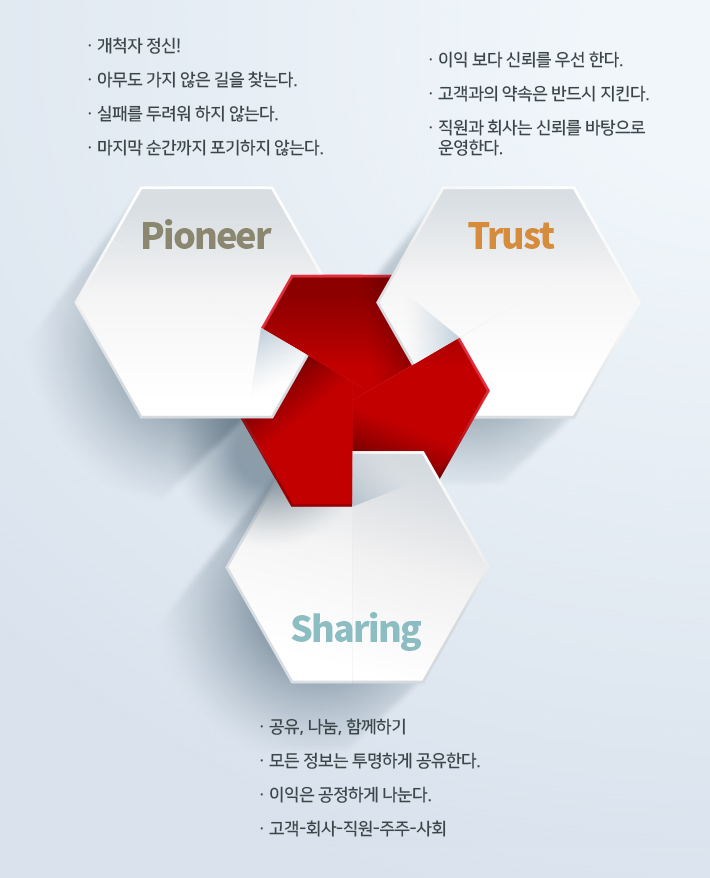 · 개척자 정신!
· 아무도 가지 않은 길을 찾는다.
· 실패를 두려워 하지 않는다.
· 마지막 순간까지 포기하지 않는다.

· 이익 보다 신뢰를 우선 한다.
· 고객과의 약속은 반드시 지킨다.
· 직원과 회사는 신뢰를 바탕으로 운영한다.

Pioneer

Trust

Sharing

· 공유, 나눔, 함께하기
· 모든 정보는 투명하게 공유한다.
· 이익은 공정하게 나눈다.
· 고객-회사-직원-주주-사회